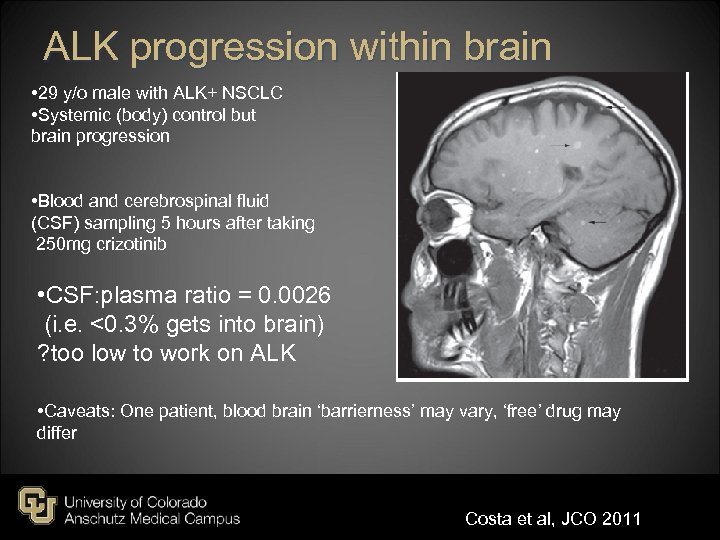 ALK progression within brain

•29 y/o male with ALK+ NSCLC
•Systemic (body) control but brain progression

•Blood and cerebrospinal fluid (CSF) sampling 5 hours after taking 250mg crizotinib

•CSF:plasma ratio = 0.0026 (i.e. <0.3% gets into brain) ?too low to work on ALK

•Caveats: One patient, blood brain 'barrierness' may vary, 'free' drug may differ

University of Colorado
Anschutz Medical Campus

Costa et al, JCO 2011